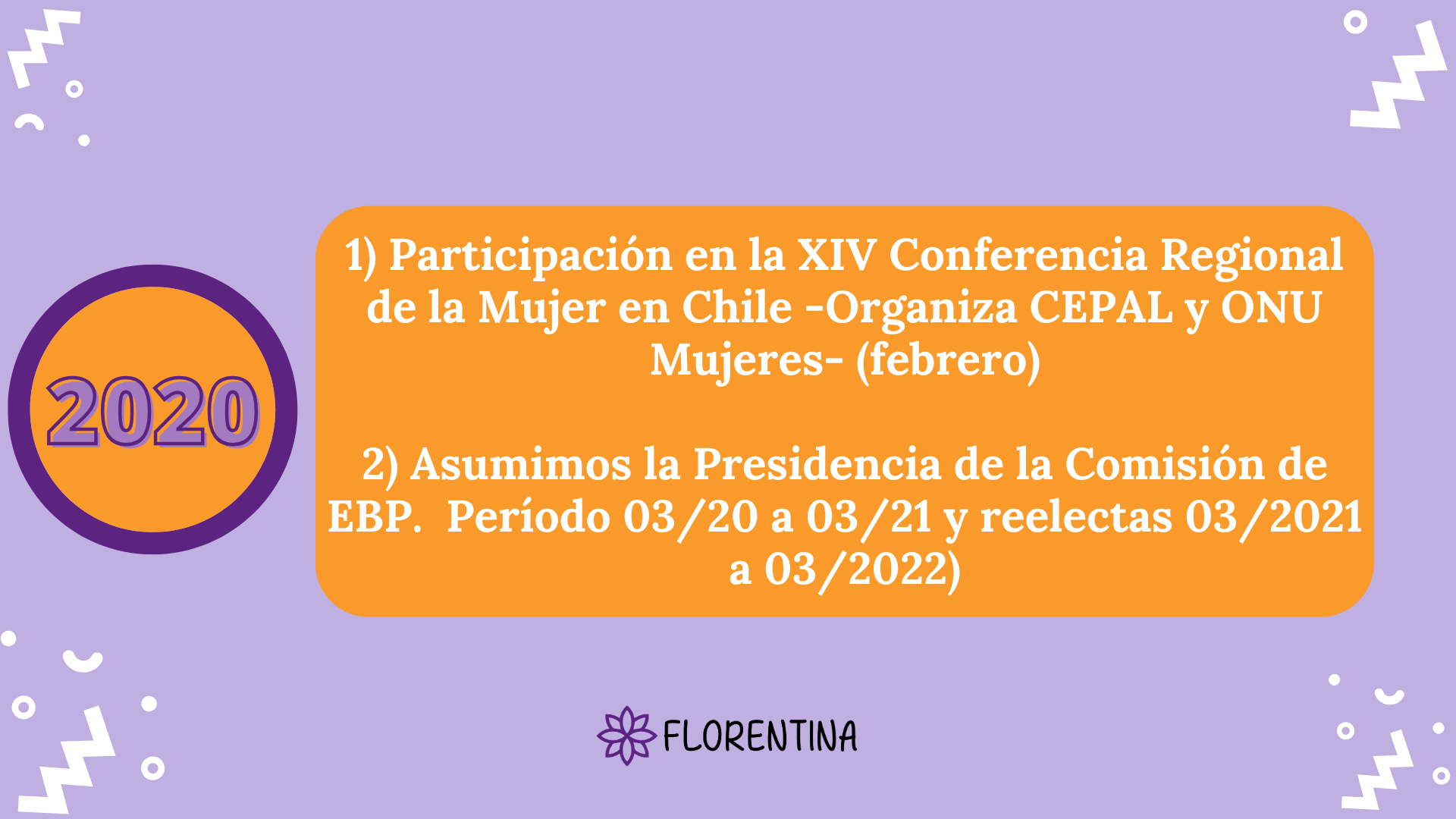 2020

1) Participación en la XIV Conferencia Regional de la Mujer en Chile -Organiza CEPAL y ONU Mujeres- (febrero)

2) Asumimos la Presidencia de la Comisión de EBP. Período 03/20 a 03/21 y reelectas 03/2021 a 03/2022)

FLORENTINA